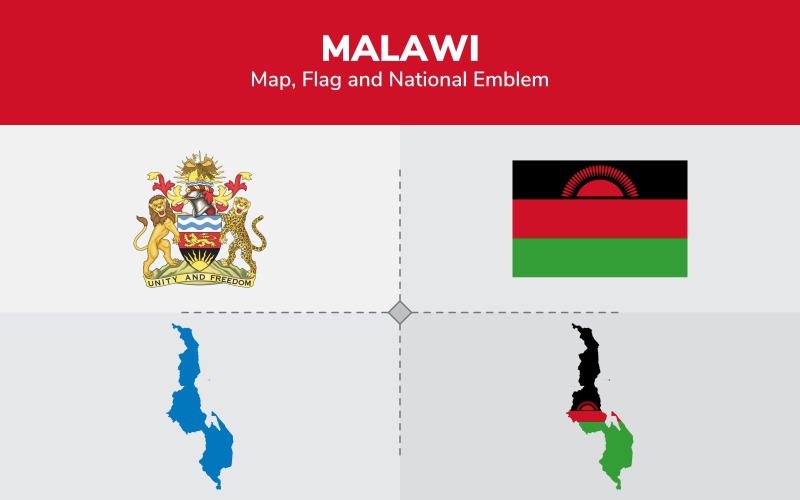 MALAWI
Map, Flag and National Emblem

UNITY AND FREEDOM